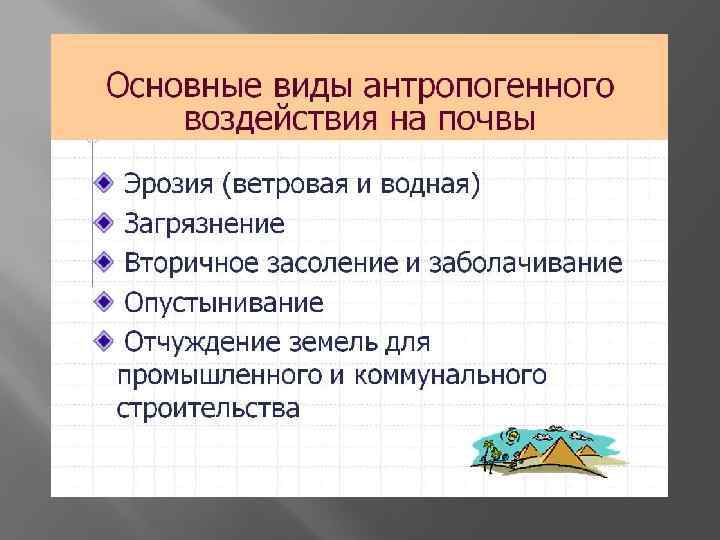 Основные виды антропогенного воздействия на почвы

Эрозия (ветровая и водная)

Загрязнение

Вторичное засоление и заболачивание

Опустынивание

Отчуждение земель для промышленного и коммунального строительства